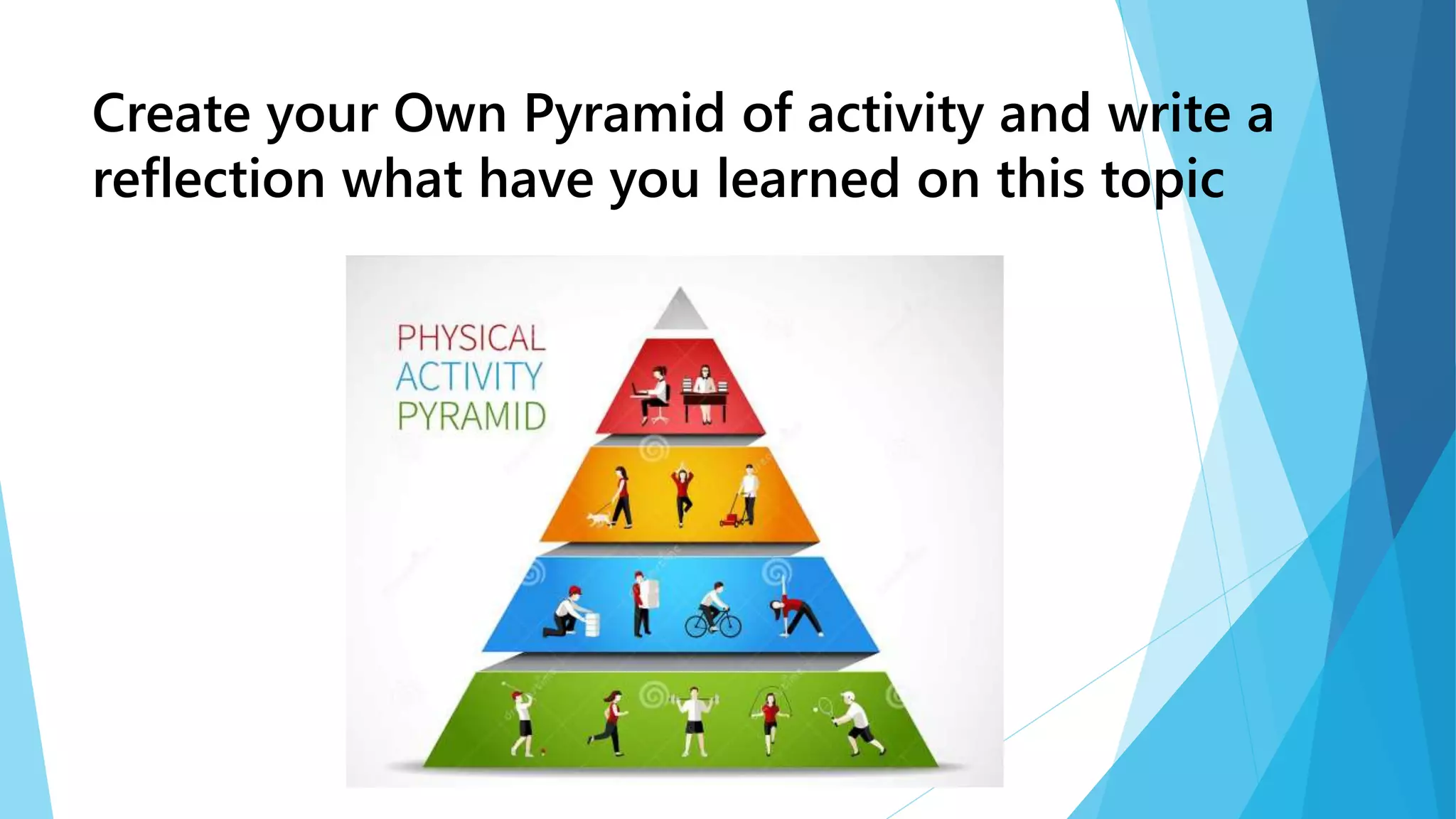 Create your Own Pyramid of activity and write a reflection what have you learned on this topic

PHYSICAL
ACTIVITY
PYRAMID